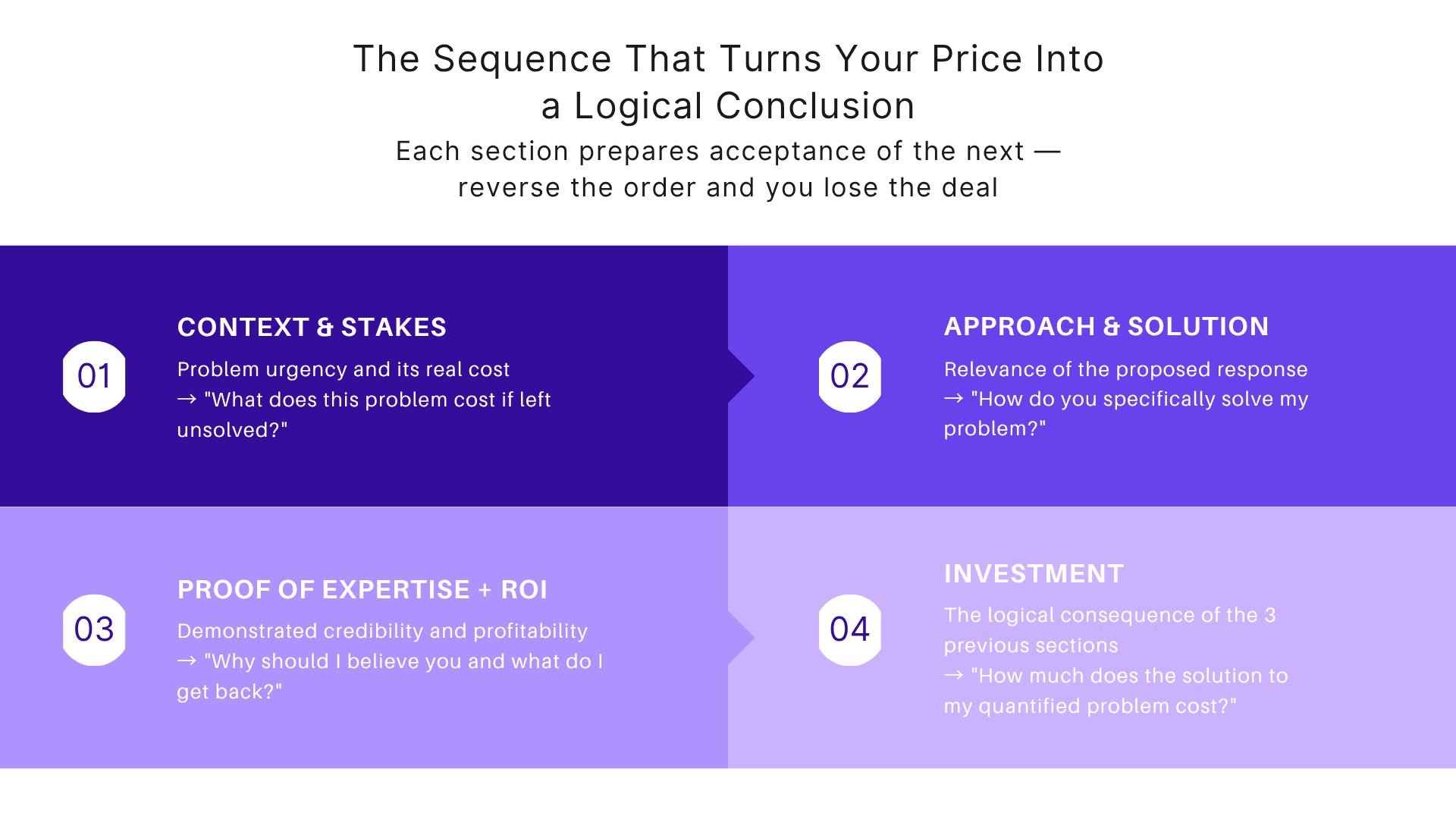 The Sequence That Turns Your Price Into a Logical Conclusion

Each section prepares acceptance of the next — reverse the order and you lose the deal

01

CONTEXT & STAKES

Problem urgency and its real cost
→ "What does this problem cost if left unsolved?"

02

APPROACH & SOLUTION

Relevance of the proposed response
→ "How do you specifically solve my problem?"

03

PROOF OF EXPERTISE + ROI

Demonstrated credibility and profitability
→ "Why should I believe you and what do I get back?"

04

INVESTMENT

The logical consequence of the 3 previous sections
→ "How much does the solution to my quantified problem cost?"